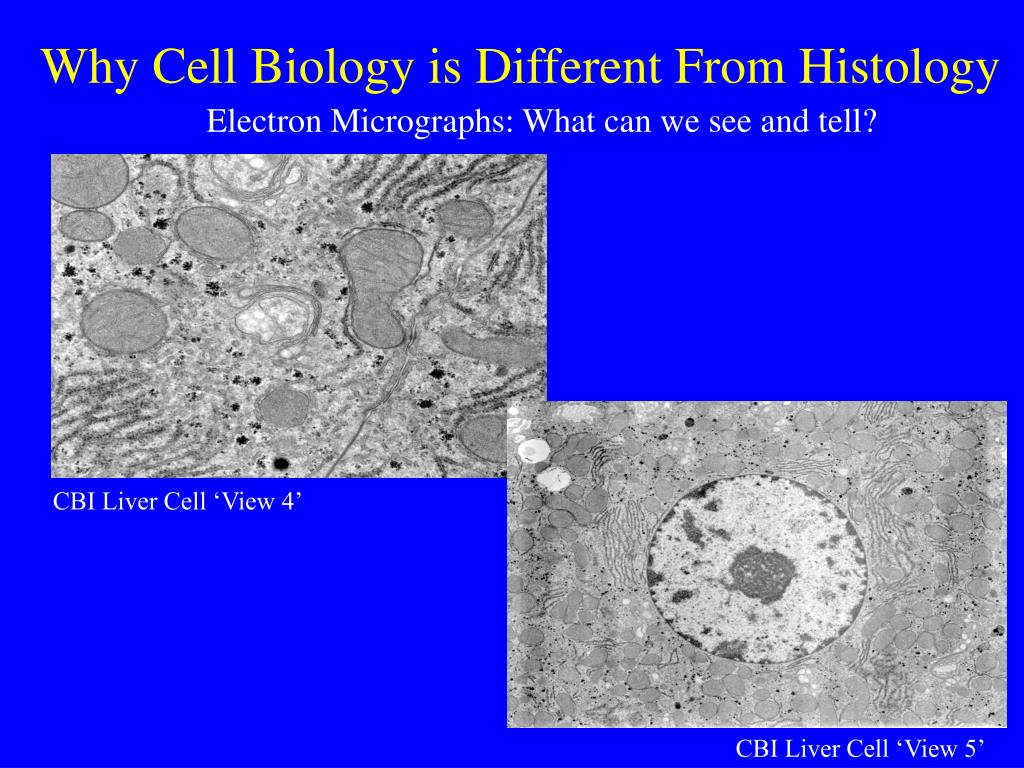 Why Cell Biology is Different From Histology

Electron Micrographs: What can we see and tell?

CBI Liver Cell ‘View 4’

CBI Liver Cell ‘View 5’